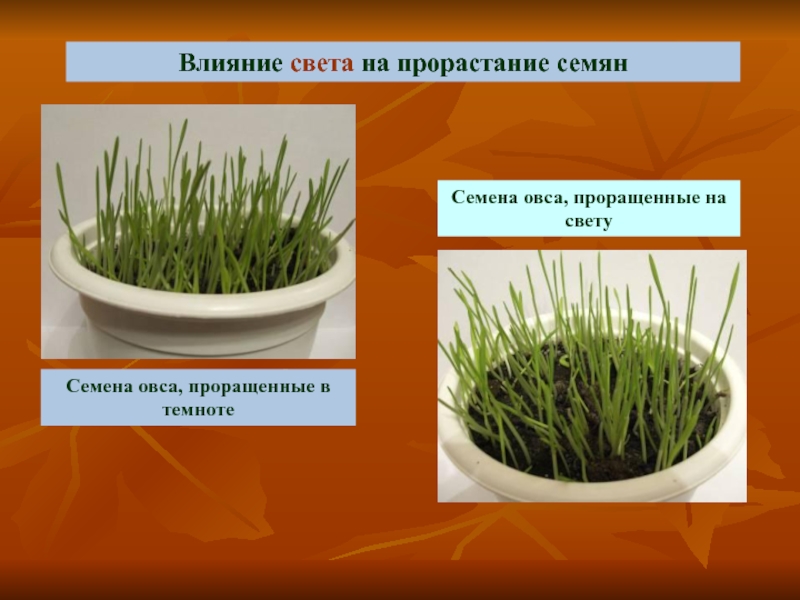 Влияние света на прорастание семян

Семена овса, проращенные в темноте

Семена овса, проращенные на свету